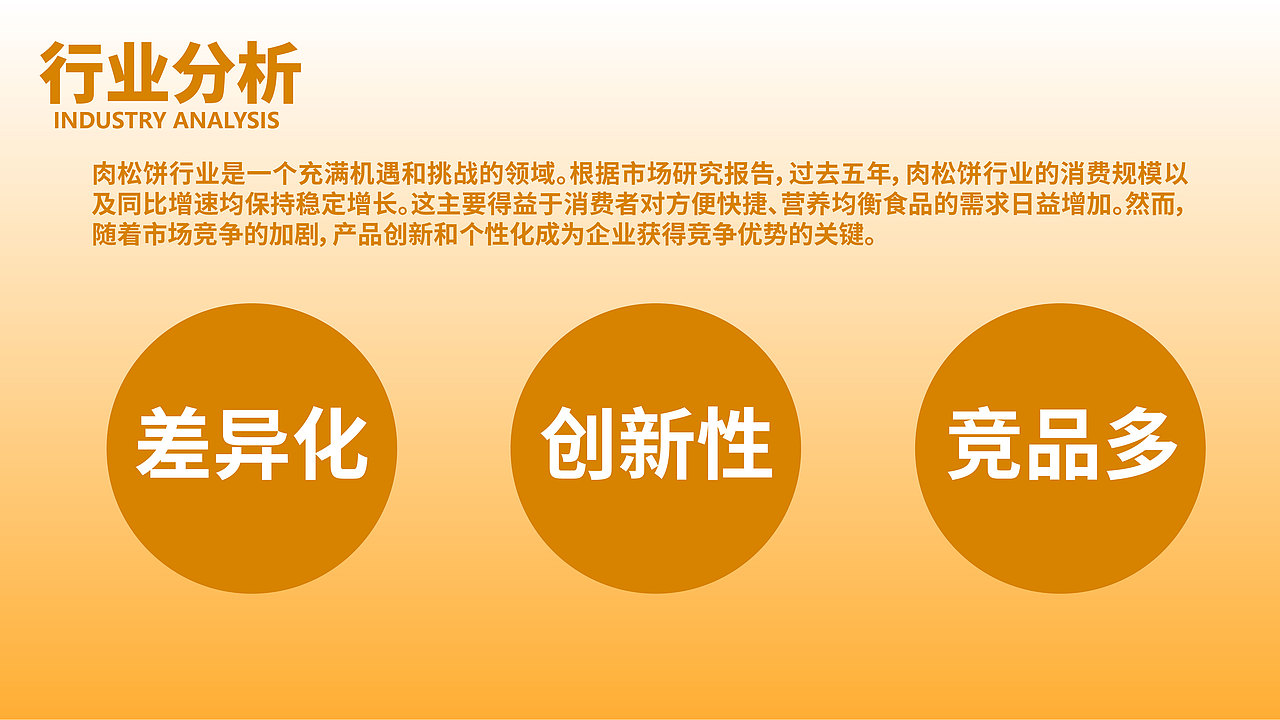 行业分析
INDUSTRY ANALYSIS

肉松饼行业是一个充满机遇和挑战的领域。根据市场研究报告，过去五年，肉松饼行业的消费规模以及同比增速均保持稳定增长。这主要得益于消费者对方便快捷、营养均衡食品的需求日益增加。然而，随着市场竞争的加剧，产品创新和个性化成为企业获得竞争优势的关键。

差异化

创新性

竞品多